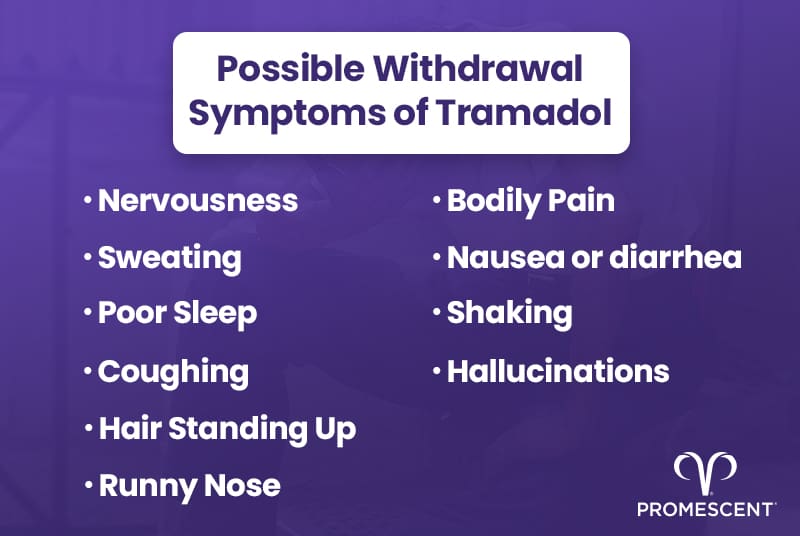 Possible Withdrawal Symptoms of Tramadol

• Nervousness
• Sweating
• Poor Sleep
• Coughing
• Hair Standing Up
• Runny Nose

• Bodily Pain
• Nausea or diarrhea
• Shaking
• Hallucinations

PROMESCENT